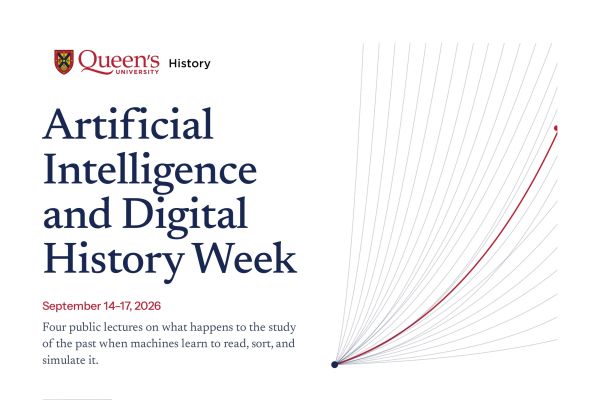 Queen's UNIVERSITY History

Artificial Intelligence and Digital History Week

September 14–17, 2026

Four public lectures on what happens to the study of the past when machines learn to read, sort, and simulate it.